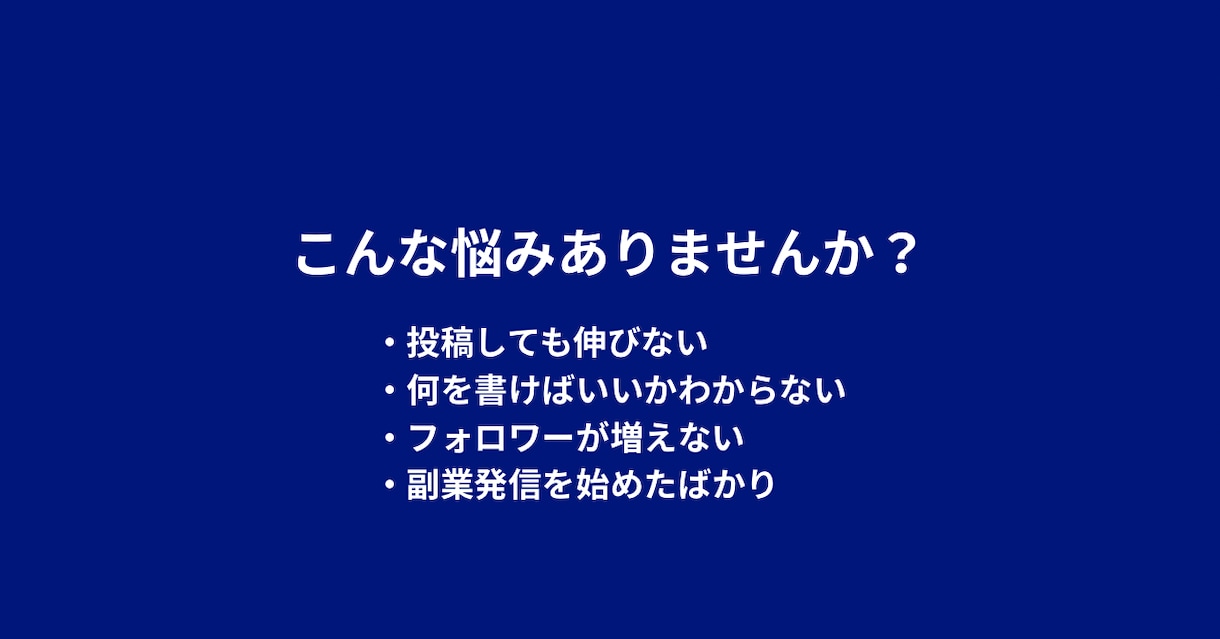 こんな悩みありませんか？

・投稿しても伸びない
・何を書けばいいかわからない
・フォロワーが増えない
・副業発信を始めたばかり